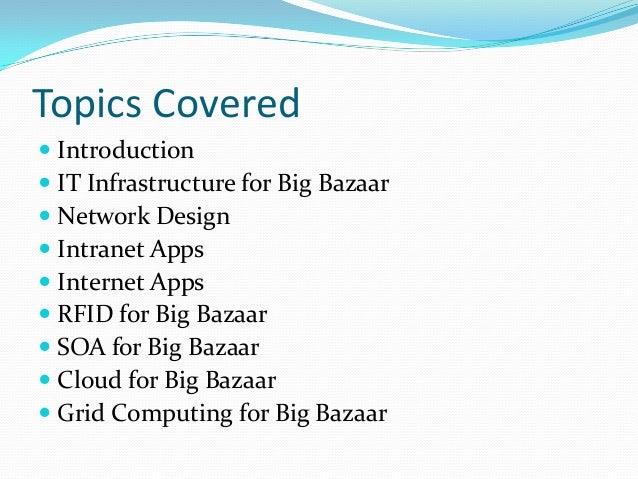 Topics Covered

- Introduction
- IT Infrastructure for Big Bazaar
- Network Design
- Intranet Apps
- Internet Apps
- RFID for Big Bazaar
- SOA for Big Bazaar
- Cloud for Big Bazaar
- Grid Computing for Big Bazaar